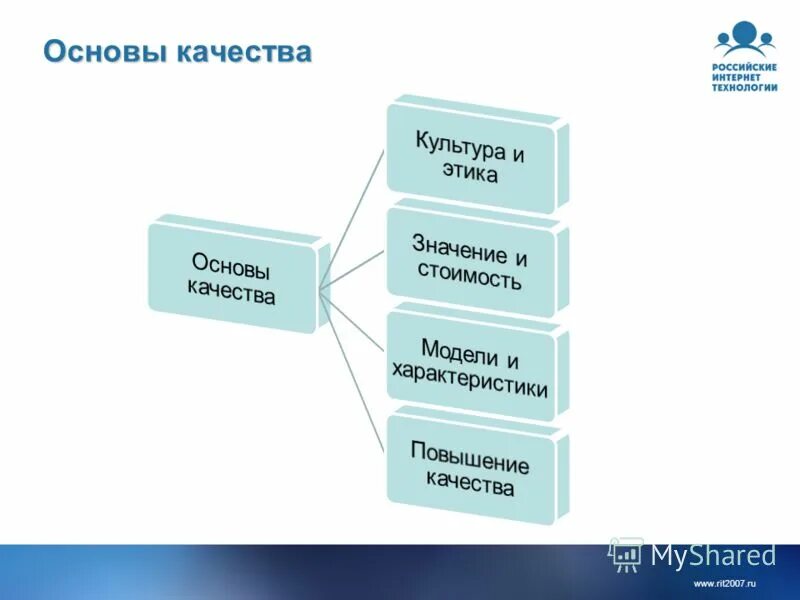 Основы качества

РОССИЙСКИЕ ИНТЕРНЕТ ТЕХНОЛОГИИ

Основы качества

Культура и этика

Значение и стоимость

Модели и характеристики

Повышение качества

MyShared

www.rit2007.ru